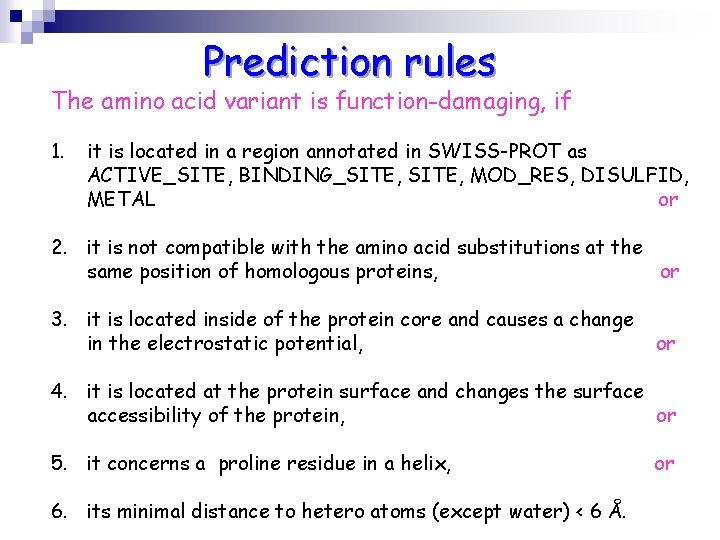 Prediction rules

The amino acid variant is function-damaging, if

1. it is located in a region annotated in SWISS-PROT as ACTIVE_SITE, BINDING_SITE, SITE, MOD_RES, DISULFID, METAL or

2. it is not compatible with the amino acid substitutions at the same position of homologous proteins, or

3. it is located inside of the protein core and causes a change in the electrostatic potential, or

4. it is located at the protein surface and changes the surface accessibility of the protein, or

5. it concerns a proline residue in a helix, or

6. its minimal distance to hetero atoms (except water) < 6 Å.